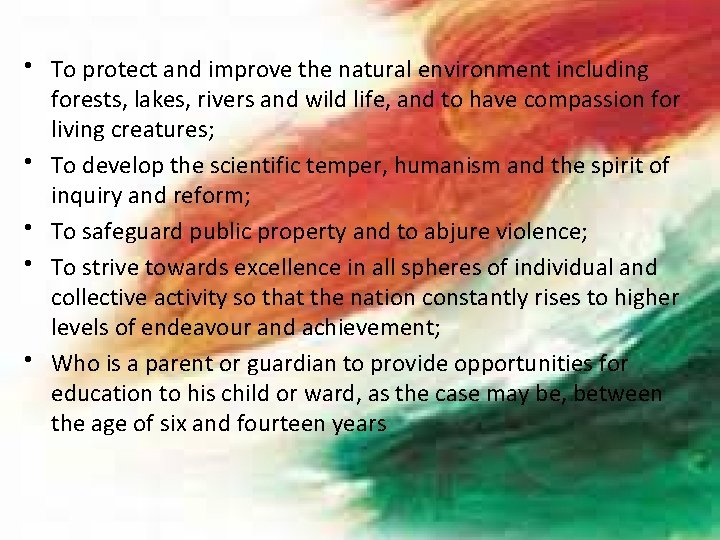 • To protect and improve the natural environment including forests, lakes, rivers and wild life, and to have compassion for living creatures;

• To develop the scientific temper, humanism and the spirit of inquiry and reform;

• To safeguard public property and to abjure violence;

• To strive towards excellence in all spheres of individual and collective activity so that the nation constantly rises to higher levels of endeavour and achievement;

• Who is a parent or guardian to provide opportunities for education to his child or ward, as the case may be, between the age of six and fourteen years